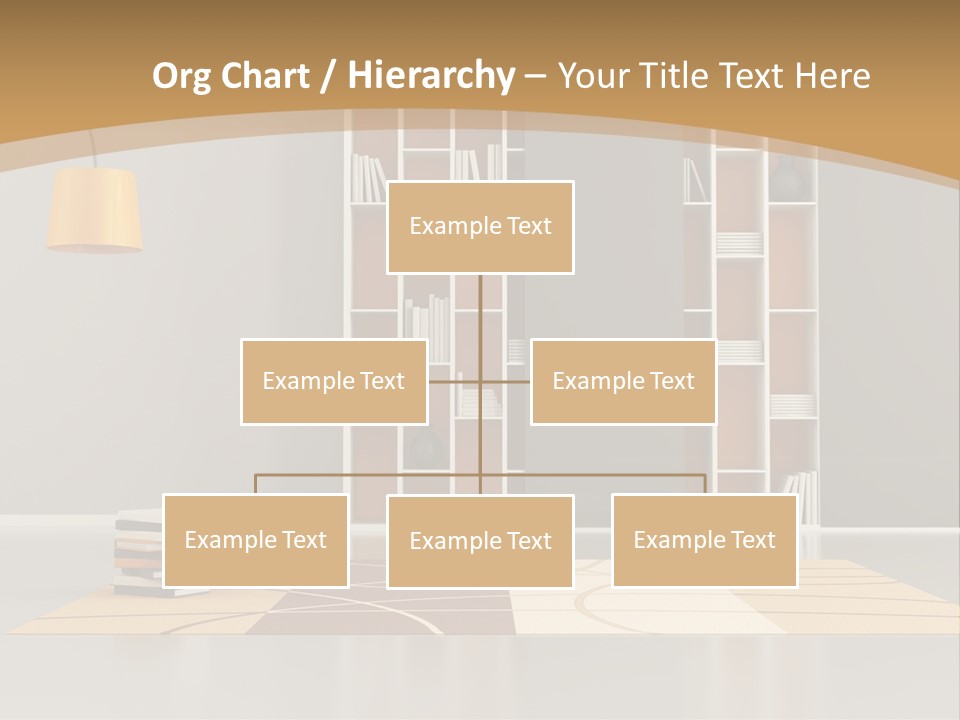 Org Chart / Hierarchy – Your Title Text Here

Example Text

Example Text

Example Text

Example Text

Example Text

Example Text